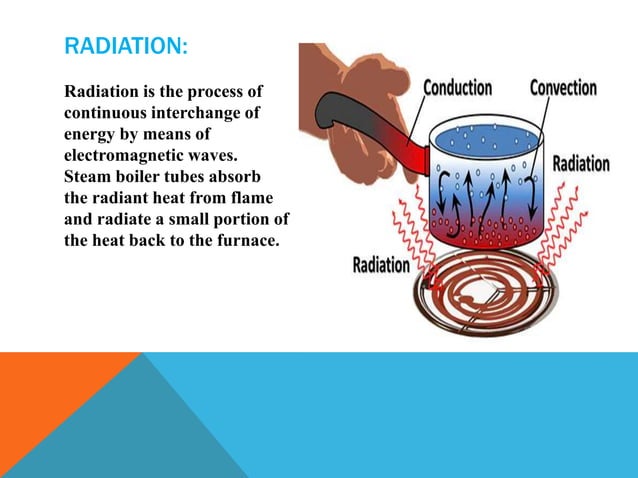 RADIATION:

Radiation is the process of continuous interchange of energy by means of electromagnetic waves. Steam boiler tubes absorb the radiant heat from flame and radiate a small portion of the heat back to the furnace.

Conduction

Convection

Radiation

Radiation